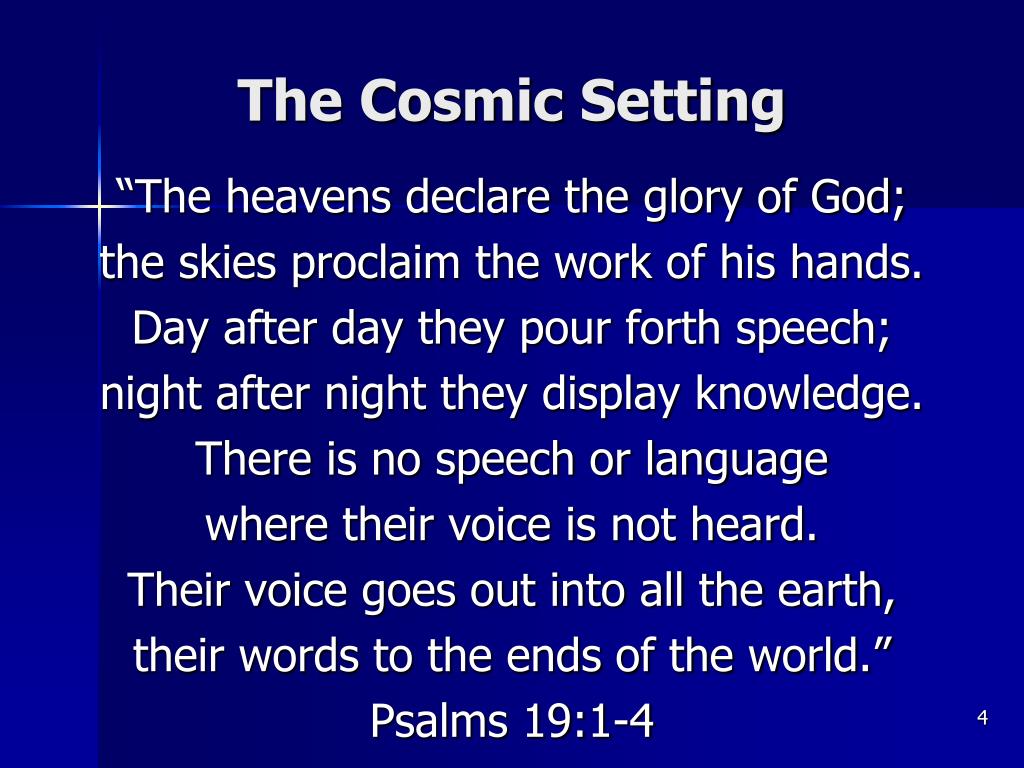 The Cosmic Setting

“The heavens declare the glory of God;
the skies proclaim the work of his hands.
Day after day they pour forth speech;
night after night they display knowledge.
There is no speech or language
where their voice is not heard.
Their voice goes out into all the earth,
their words to the ends of the world.”
Psalms 19:1-4

4